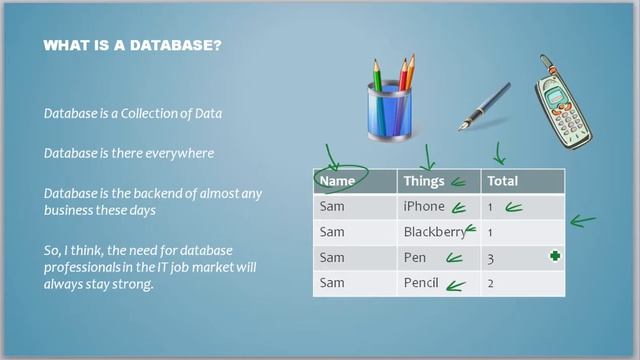 WHAT IS A DATABASE?

Database is a Collection of Data

Database is there everywhere

Database is the backend of almost any business these days

So, I think, the need for database professionals in the IT job market will always stay strong.

| Name | Things | Total |
|---|---|---|
| Sam | iPhone | 1 |
| Sam | Blackberry | 1 |
| Sam | Pen | 3 |
| Sam | Pencil | 2 |